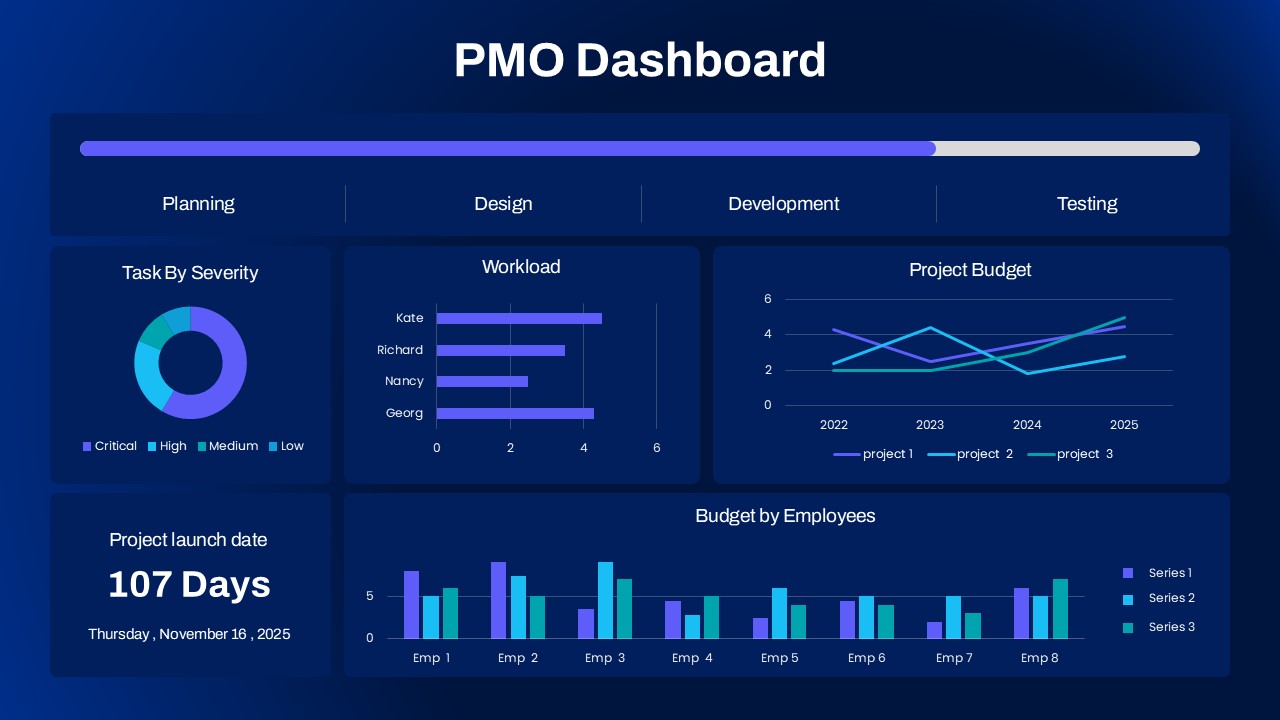 PMO Dashboard

Planning

Design

Development

Testing

Task By Severity

Critical High Medium Low

Workload

Kate
Richard
Nancy
Georg

0 2 4 6

Project Budget

6
4
2
0

2022 2023 2024 2025

project 1 project 2 project 3

Project launch date

107 Days

Thursday , November 16 , 2025

Budget by Employees

5
0

Emp 1 Emp 2 Emp 3 Emp 4 Emp 5 Emp 6 Emp 7 Emp 8

Series 1
Series 2
Series 3